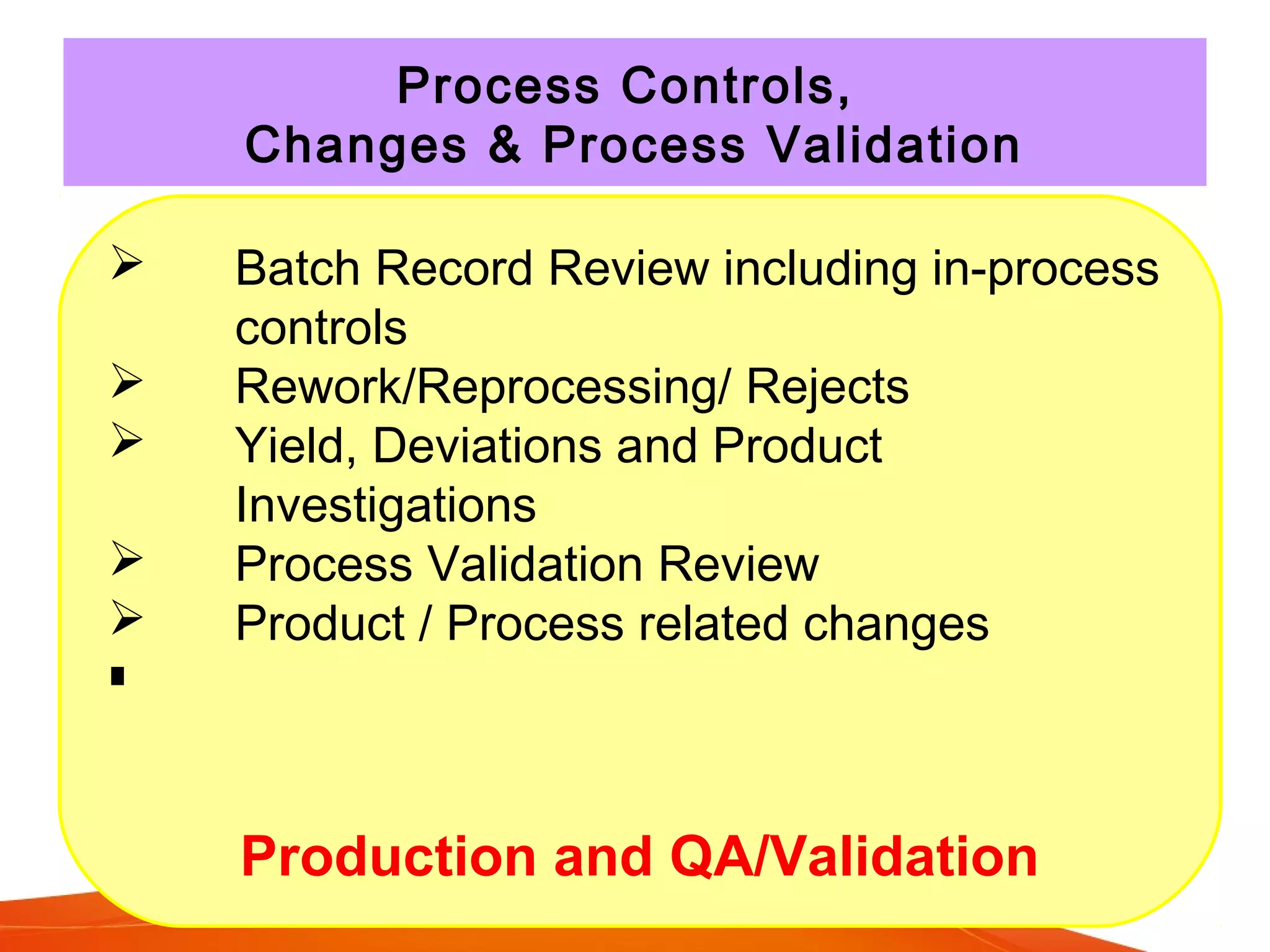 Process Controls,
Changes & Process Validation

➢ Batch Record Review including in-process controls
➢ Rework/Reprocessing/ Rejects
➢ Yield, Deviations and Product Investigations
➢ Process Validation Review
➢ Product / Process related changes
▪

Production and QA/Validation